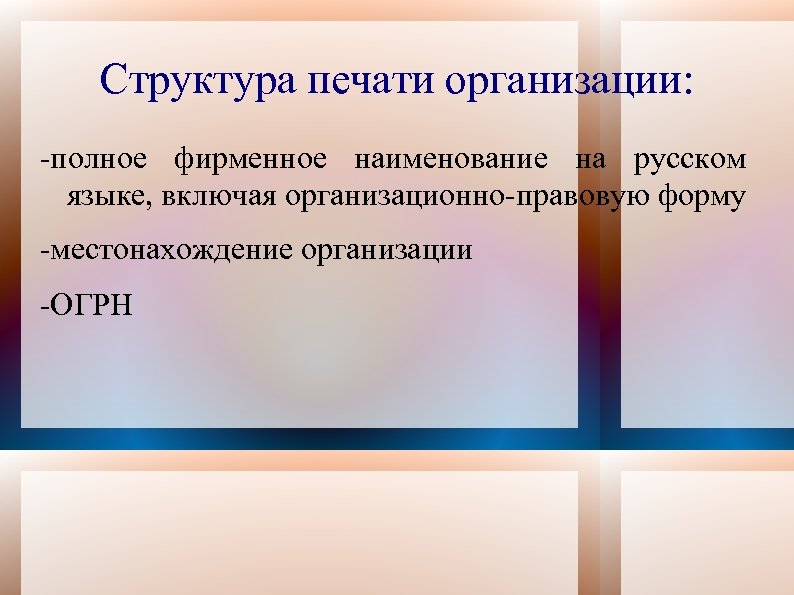 Структура печати организации:

-полное фирменное наименование на русском языке, включая организационно-правовую форму

-местонахождение организации

-ОГРН